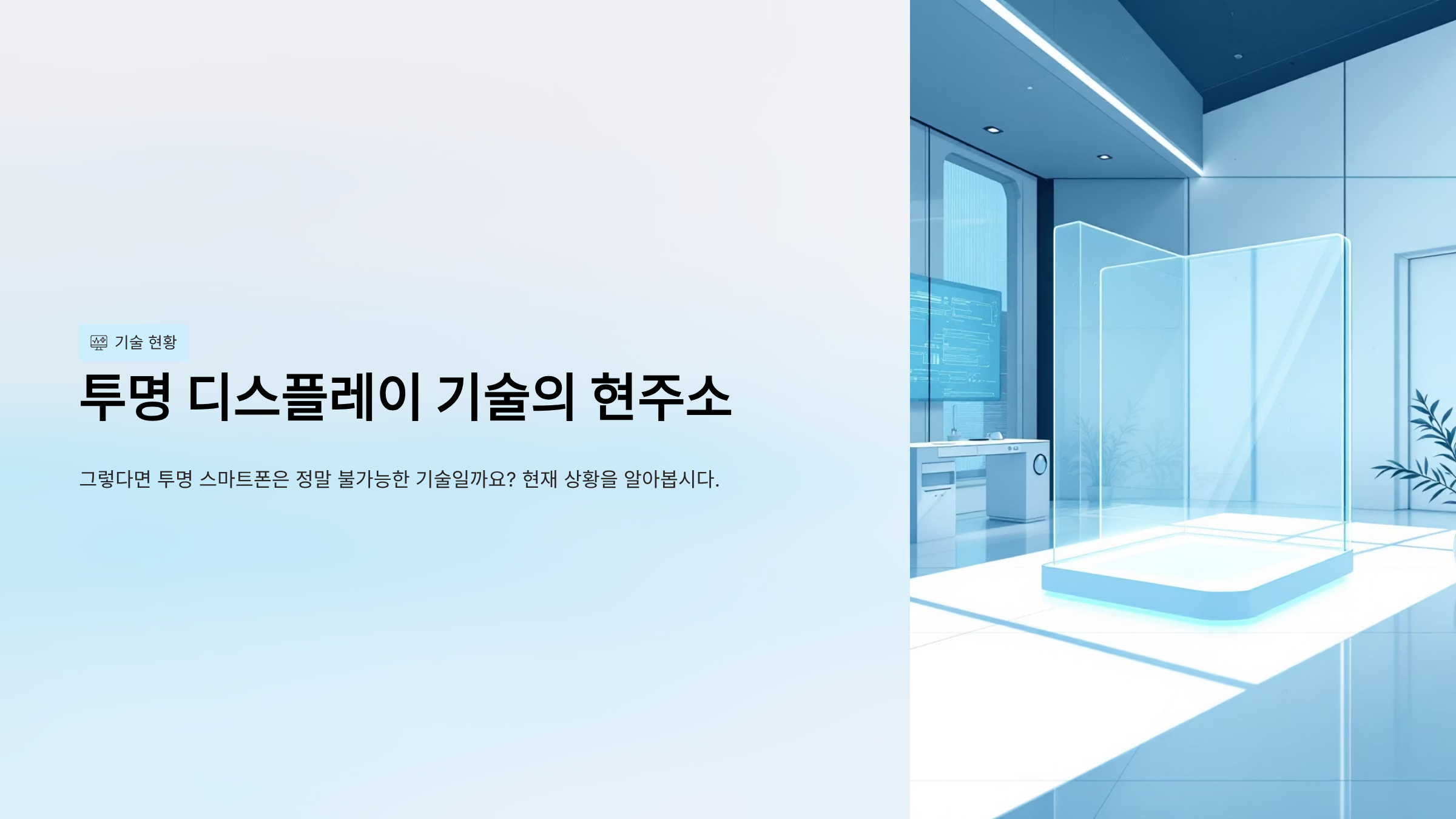 기술 현황

투명 디스플레이 기술의 현주소

그렇다면 투명 스마트폰은 정말 불가능한 기술일까요? 현재 상황을 알아봅시다.